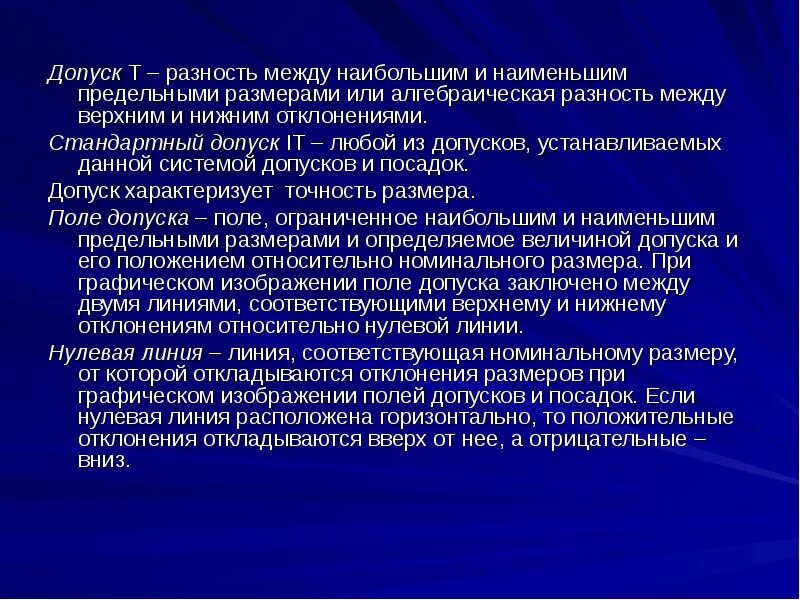 Допуск Т – разность между наибольшим и наименьшим предельными размерами или алгебраическая разность между верхним и нижним отклонениями.

Стандартный допуск IT – любой из допусков, устанавливаемых данной системой допусков и посадок.

Допуск характеризует точность размера.

Поле допуска – поле, ограниченное наибольшим и наименьшим предельными размерами и определяемое величиной допуска и его положением относительно номинального размера. При графическом изображении поле допуска заключено между двумя линиями, соответствующими верхнему и нижнему отклонениям относительно нулевой линии.

Нулевая линия – линия, соответствующая номинальному размеру, от которой откладываются отклонения размеров при графическом изображении полей допусков и посадок. Если нулевая линия расположена горизонтально, то положительные отклонения откладываются вверх от нее, а отрицательные – вниз.